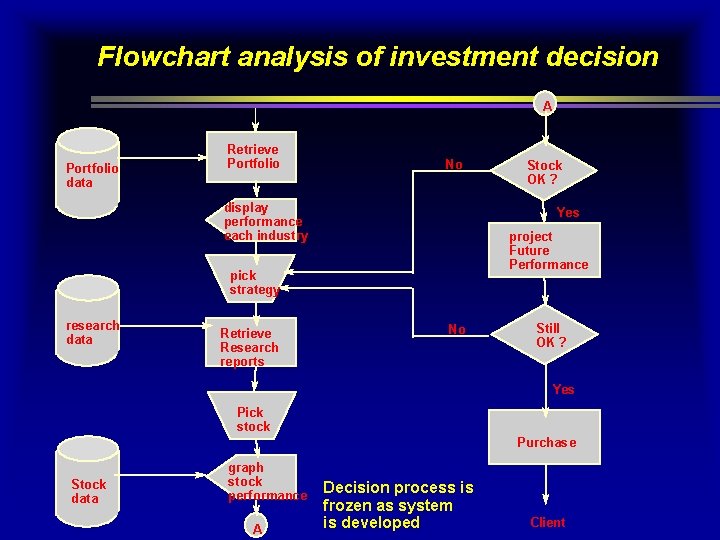 Flowchart analysis of investment decision

Portfolio data

Retrieve Portfolio

display performance each industry

pick strategy

research data

Retrieve Research reports

Pick stock

Stock data

graph stock performance

A

Decision process is frozen as system is developed

A

Stock OK ?

No

Yes

project Future Performance

Still OK ?

No

Yes

Purchase

Client